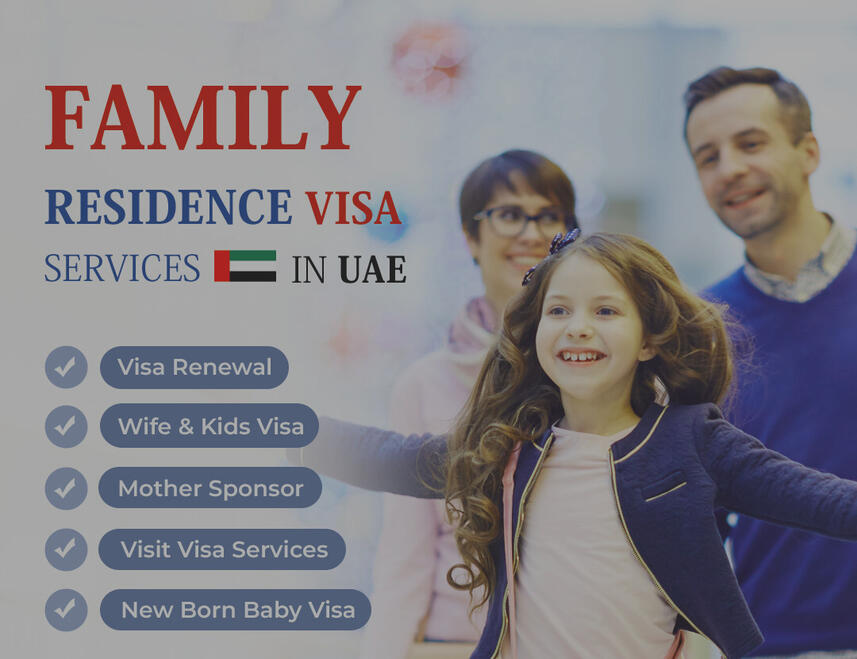 FAMILY

RESIDENCE VISA

SERVICES IN UAE

✓ Visa Renewal
✓ Wife & Kids Visa
✓ Mother Sponsor
✓ Visit Visa Services
✓ New Born Baby Visa